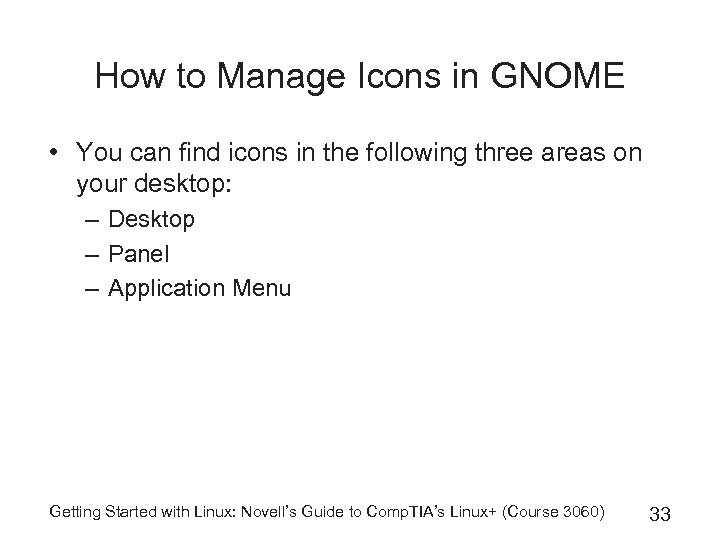 How to Manage Icons in GNOME

• You can find icons in the following three areas on your desktop:

– Desktop

– Panel

– Application Menu

Getting Started with Linux: Novell's Guide to CompTIA's Linux+ (Course 3060)

33